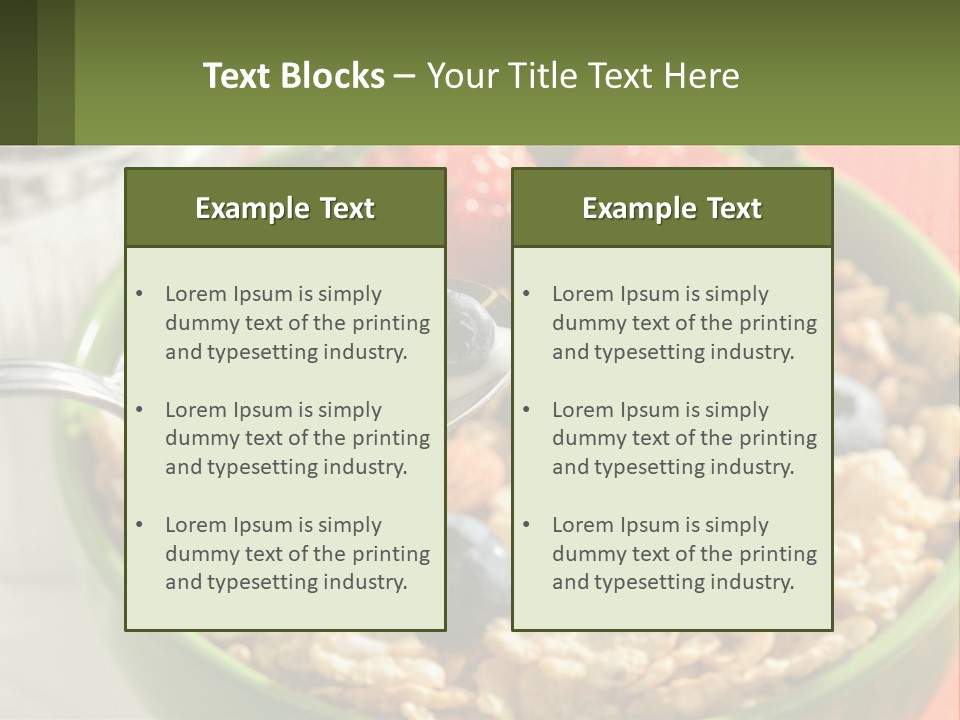 Text Blocks – Your Title Text Here

Example Text

• Lorem Ipsum is simply dummy text of the printing and typesetting industry.

• Lorem Ipsum is simply dummy text of the printing and typesetting industry.

• Lorem Ipsum is simply dummy text of the printing and typesetting industry.

Example Text

• Lorem Ipsum is simply dummy text of the printing and typesetting industry.

• Lorem Ipsum is simply dummy text of the printing and typesetting industry.

• Lorem Ipsum is simply dummy text of the printing and typesetting industry.